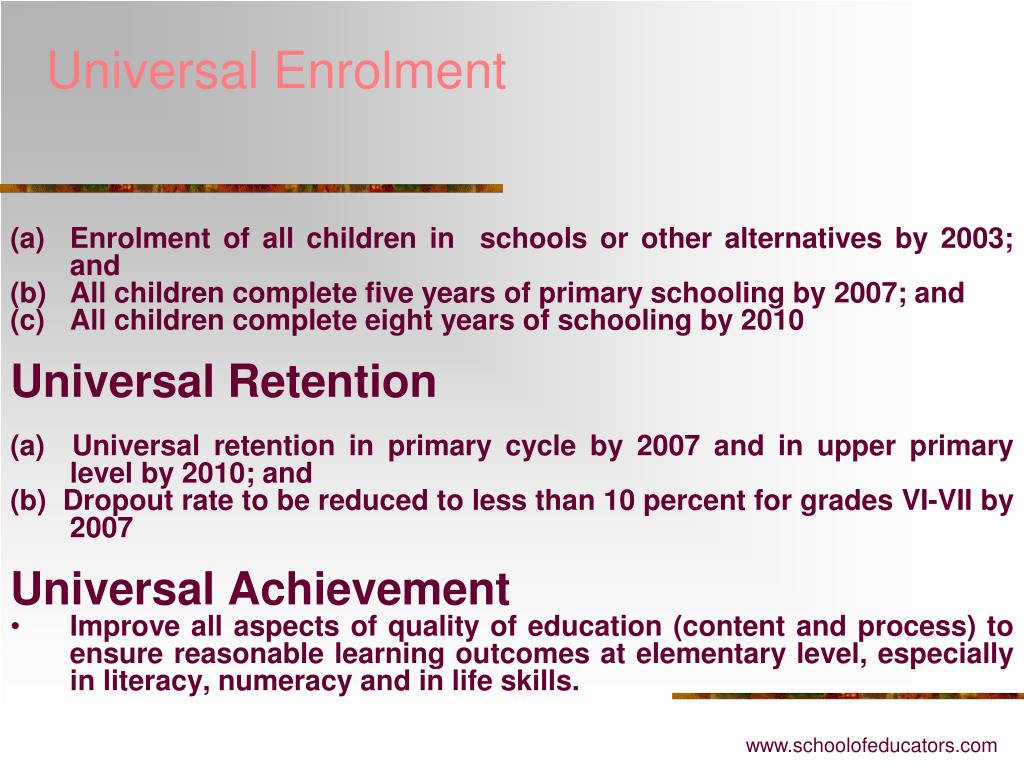 Universal Enrolment

(a) Enrolment of all children in schools or other alternatives by 2003; and
(b) All children complete five years of primary schooling by 2007; and
(c) All children complete eight years of schooling by 2010

Universal Retention

(a) Universal retention in primary cycle by 2007 and in upper primary level by 2010; and
(b) Dropout rate to be reduced to less than 10 percent for grades VI-VII by 2007

Universal Achievement
• Improve all aspects of quality of education (content and process) to ensure reasonable learning outcomes at elementary level, especially in literacy, numeracy and in life skills.

www.schoolofeducators.com